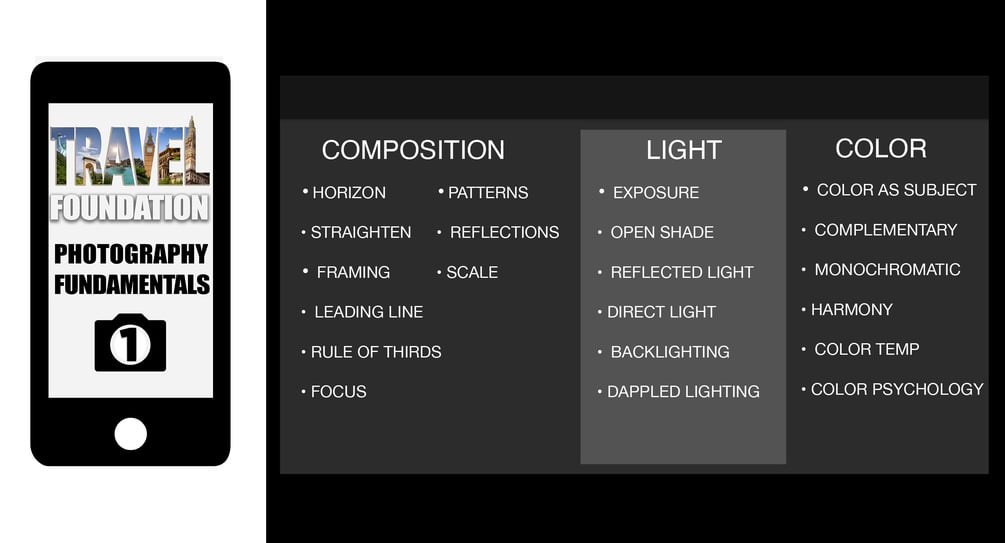 TRAVEL
FOUNDATION
PHOTOGRAPHY FUNDAMENTALS
1

COMPOSITION
• HORIZON
• STRAIGHTEN
• FRAMING
• LEADING LINE
• RULE OF THIRDS
• FOCUS
• PATTERNS
• REFLECTIONS
• SCALE

LIGHT
• EXPOSURE
• OPEN SHADE
• REFLECTED LIGHT
• DIRECT LIGHT
• BACKLIGHTING
• DAPPLED LIGHTING

COLOR
• COLOR AS SUBJECT
• COMPLEMENTARY
• MONOCHROMATIC
• HARMONY
• COLOR TEMP
• COLOR PSYCHOLOGY